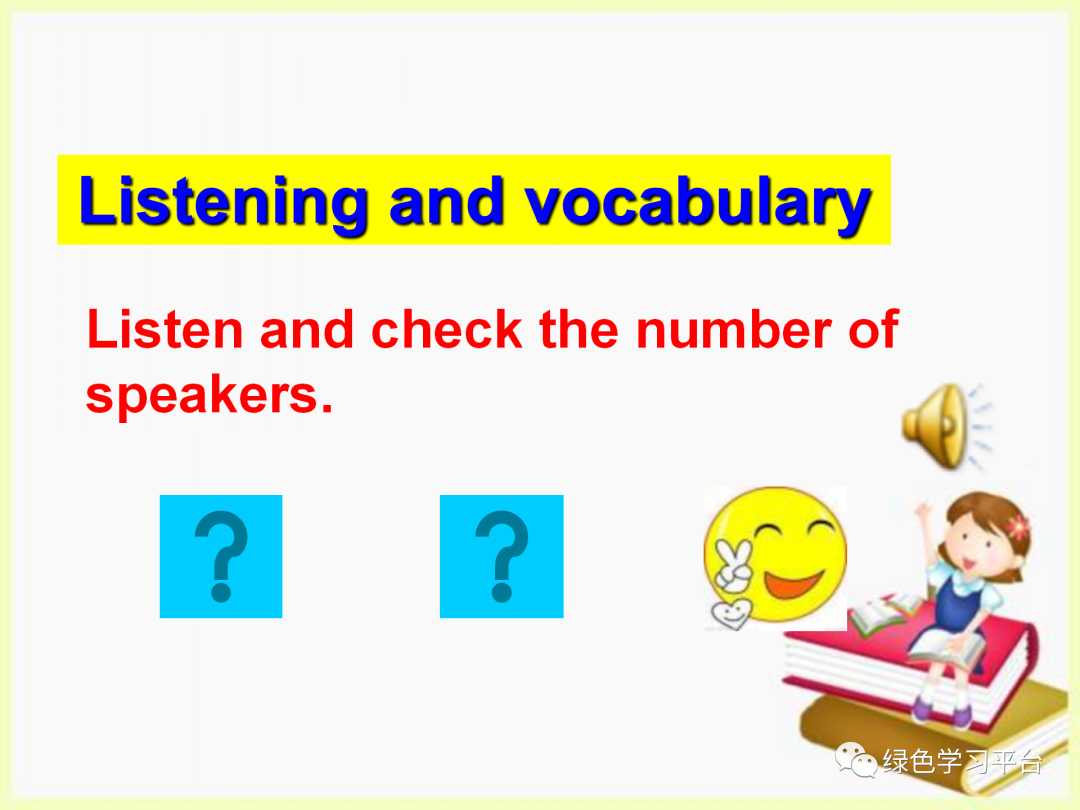 Listening and vocabulary

Listen and check the number of speakers.

?

?

绿色学习平台